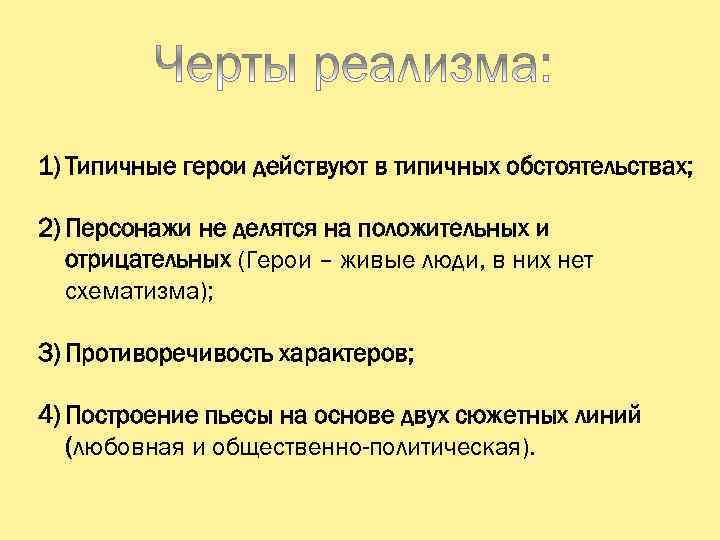 Черты реализма:

1) Типичные герои действуют в типичных обстоятельствах;

2) Персонажи не делятся на положительных и отрицательных (Герои – живые люди, в них нет схематизма);

3) Противоречивость характеров;

4) Построение пьесы на основе двух сюжетных линий (любовная и общественно-политическая).